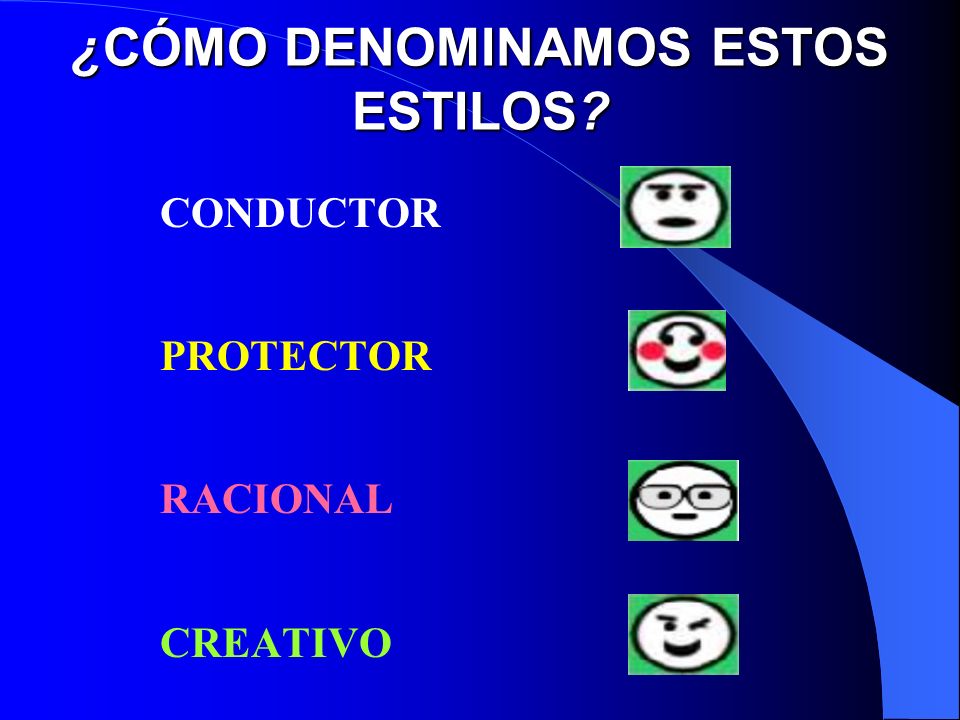 ¿CÓMO DENOMINAMOS ESTOS ESTILOS?

CONDUCTOR

PROTECTOR

RACIONAL

CREATIVO